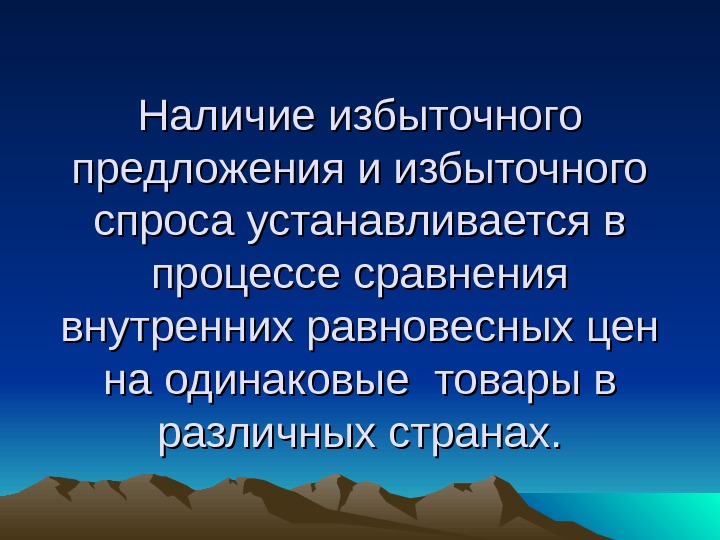 Наличие избыточного предложения и избыточного спроса устанавливается в процессе сравнения внутренних равновесных цен на одинаковые товары в различных странах.